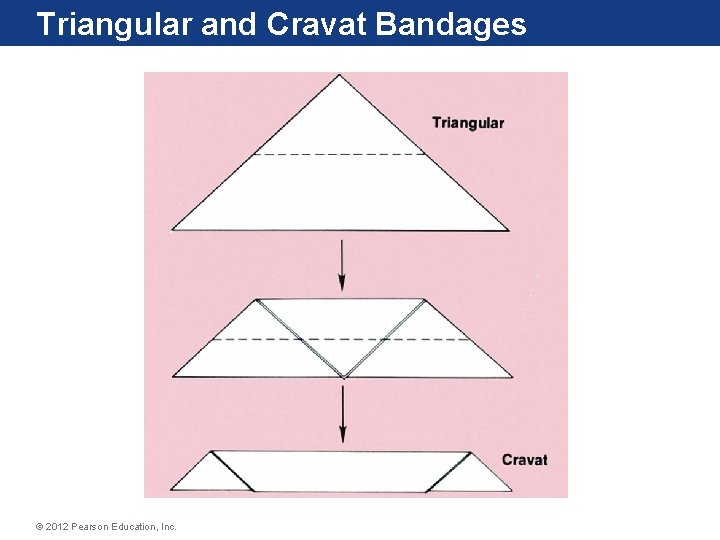 Triangular and Cravat Bandages

Triangular

Cravat

© 2012 Pearson Education, Inc.